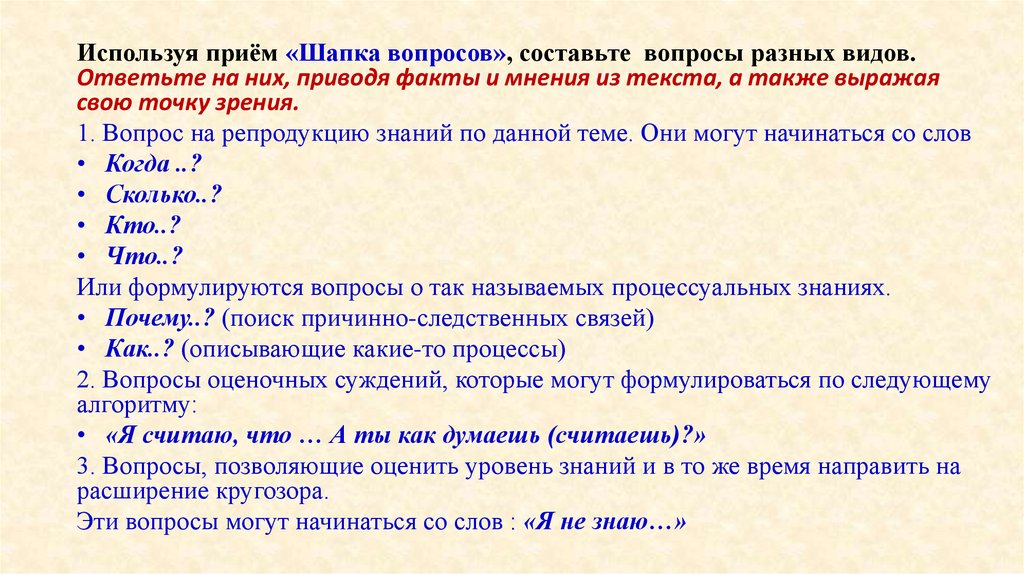 Используя приём «Шапка вопросов», составьте вопросы разных видов. Ответьте на них, приводя факты и мнения из текста, а также выражая свою точку зрения.

1. Вопрос на репродукцию знаний по данной теме. Они могут начинаться со слов

• Когда ..?
• Сколько..?
• Кто..?
• Что..?

Или формулируются вопросы о так называемых процессуальных знаниях.

• Почему..? (поиск причинно-следственных связей)
• Как..? (описывающие какие-то процессы)

2. Вопросы оценочных суждений, которые могут формулироваться по следующему алгоритму:

• «Я считаю, что … А ты как думаешь (считаешь)?»

3. Вопросы, позволяющие оценить уровень знаний и в то же время направить на расширение кругозора.

Эти вопросы могут начинаться со слов : «Я не знаю…»